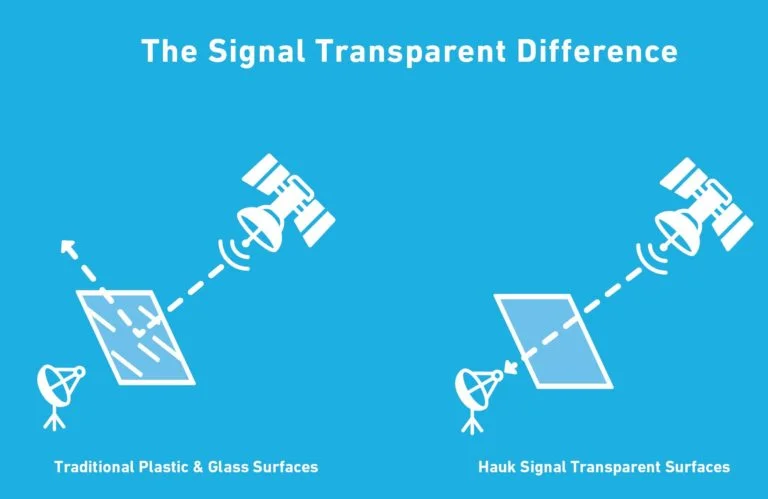 The Signal Transparent Difference

Traditional Plastic & Glass Surfaces

Hauk Signal Transparent Surfaces